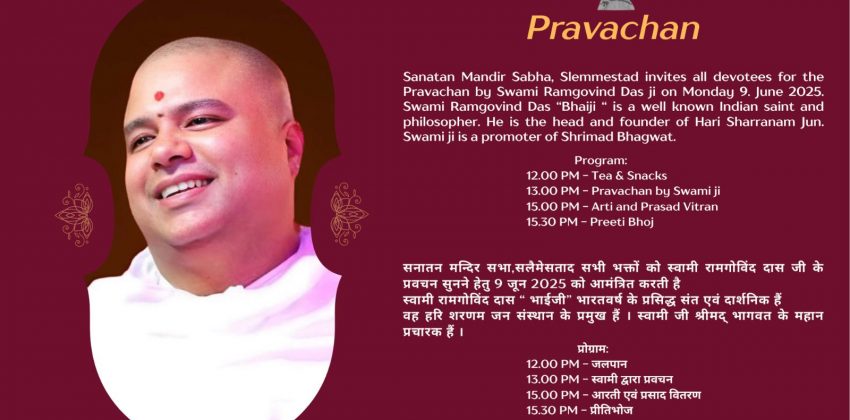 Pravachan

Sanatan Mandir Sabha, Slemmestad invites all devotees for the Pravachan by Swami Ramgovind Das ji on Monday 9. June 2025. Swami Ramgovind Das "Bhaiji " is a well known Indian saint and philosopher. He is the head and founder of Hari Sharranam Jun. Swami ji is a promoter of Shrimad Bhagwat.

Program:
12.00 PM - Tea & Snacks
13.00 PM - Pravachan by Swami ji
15.00 PM - Arti and Prasad Vitran
15.30 PM - Preeti Bhoj

सनातन मन्दिर सभा,सलैमेसताद सभी भक्तों को स्वामी रामगोविंद दास जी के प्रवचन सुनने हेतु 9 जून 2025 को आमंत्रित करती है
स्वामी रामगोविंद दास " भाईजी" भारतवर्ष के प्रसिद्ध संत एवं दार्शनिक हैं
वह हरि शरणम जन संस्थान के प्रमुख हैं । स्वामी जी श्रीमद् भागवत के महान प्रचारक हैं ।

प्रोग्राम:
12.00 PM - जलपान
13.00 PM - स्वामी द्वारा प्रवचन
15.00 PM - आरती एवं प्रसाद वितरण
15.30 PM - प्रीतिभोज